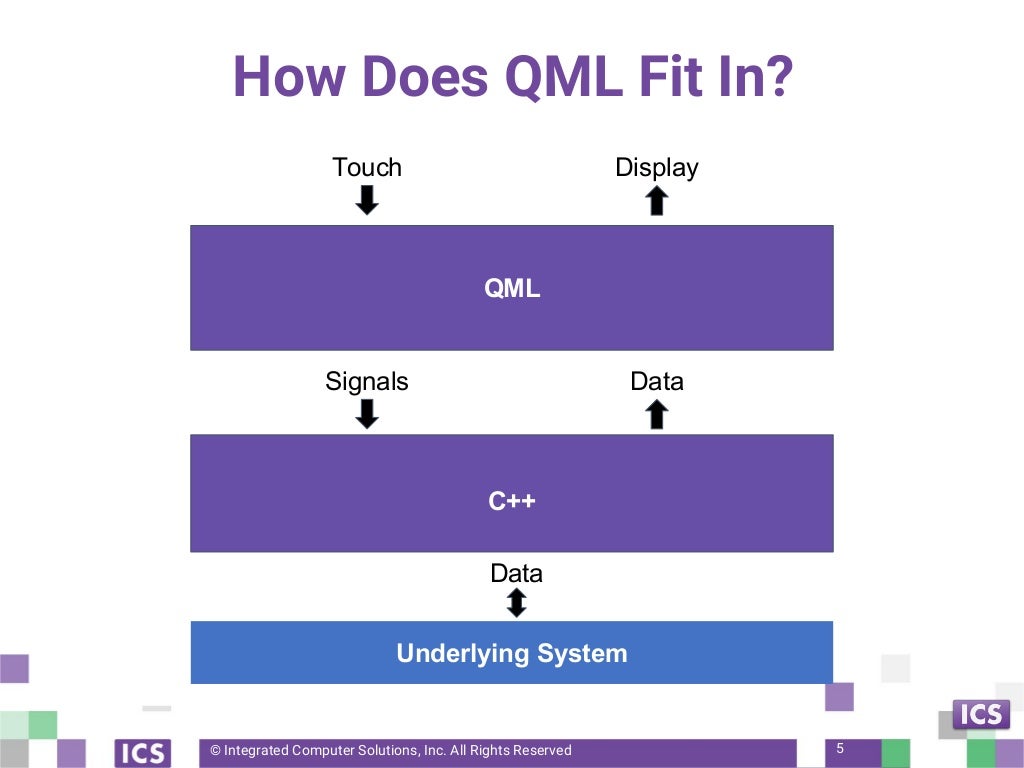 How Does QML Fit In?

Touch

Display

QML

Signals

Data

C++

Data

Underlying System

ICS

ICS

© Integrated Computer Solutions, Inc. All Rights Reserved

5